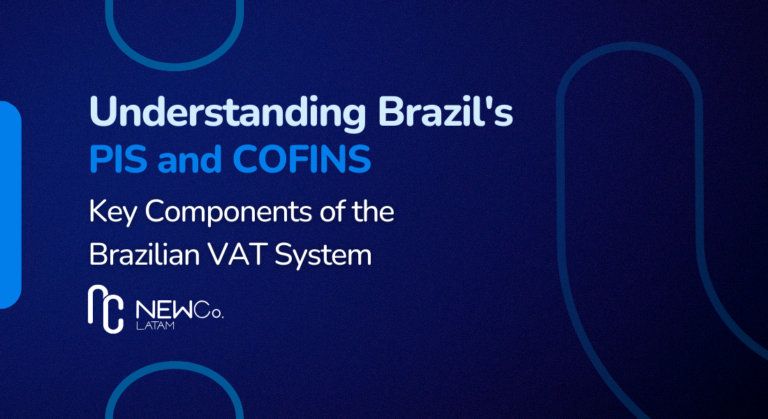 Understanding Brazil's
PIS and COFINS

Key Components of the Brazilian VAT System

NEWCo.
LATAM